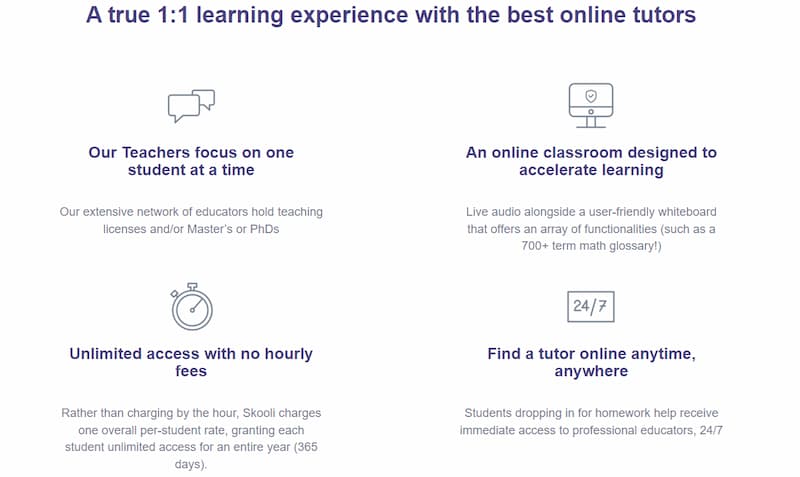 A true 1:1 learning experience with the best online tutors

Our Teachers focus on one student at a time

Our extensive network of educators hold teaching licenses and/or Master's or PhDs

An online classroom designed to accelerate learning

Live audio alongside a user-friendly whiteboard that offers an array of functionalities (such as a 700+ term math glossary!)

Unlimited access with no hourly fees

Rather than charging by the hour, Skooli charges one overall per-student rate, granting each student unlimited access for an entire year (365 days).

24/7

Find a tutor online anytime, anywhere

Students dropping in for homework help receive immediate access to professional educators, 24/7